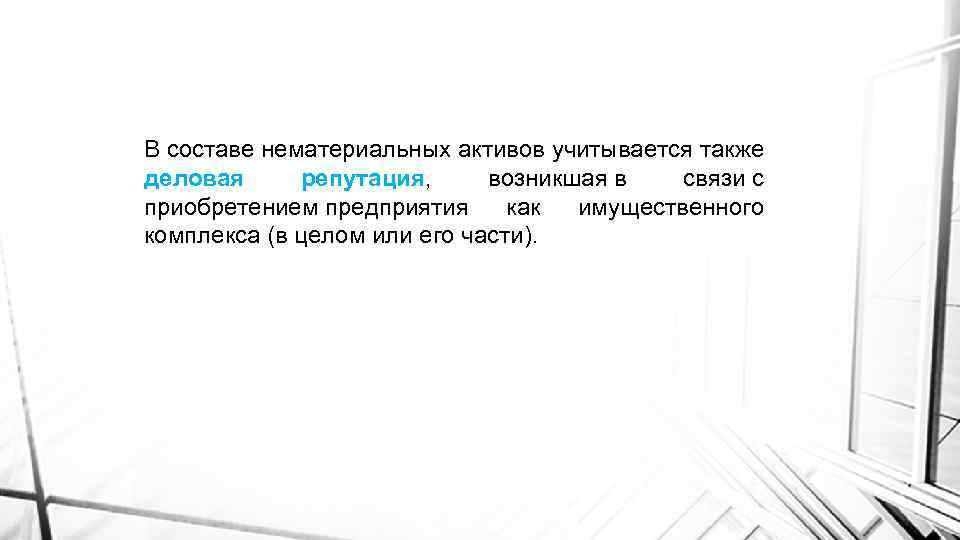 В составе нематериальных активов учитывается также деловая репутация, возникшая в связи с приобретением предприятия как имущественного комплекса (в целом или его части).